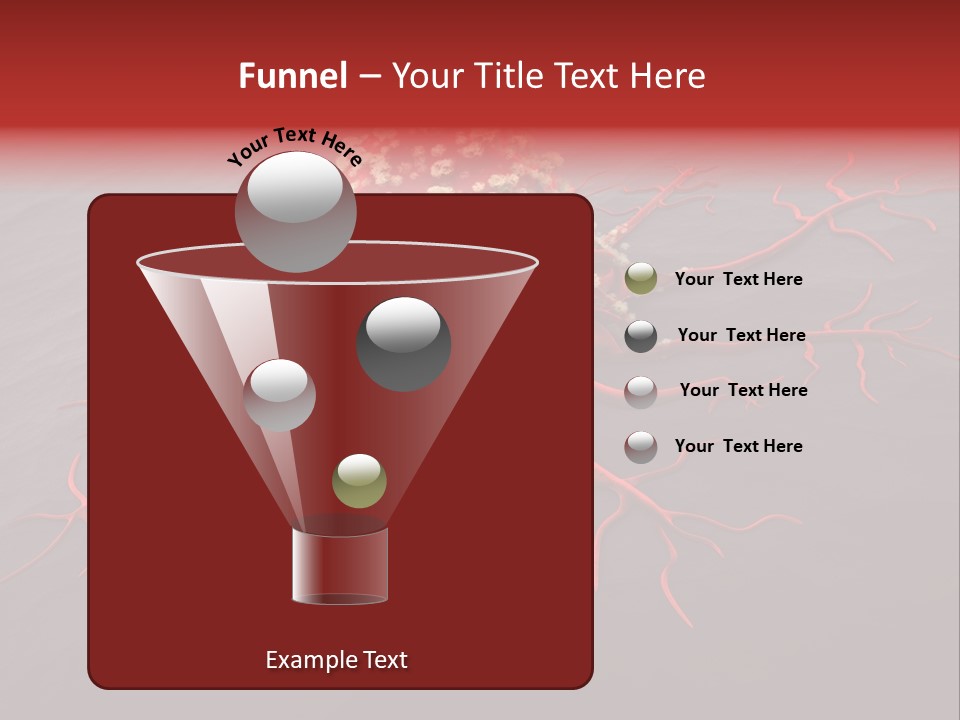 Funnel – Your Title Text Here

Your Text Here

Your Text Here

Your Text Here

Your Text Here

Your Text Here

Example Text